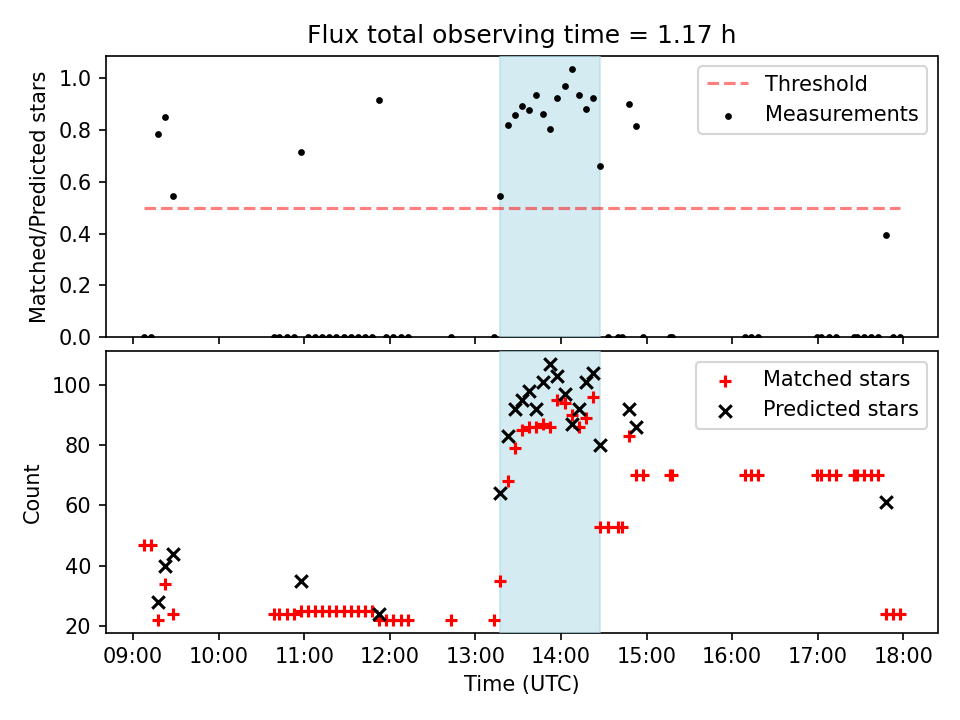 Flux total observing time = 1.17 h

Matched/Predicted stars

1.0
0.8
0.6
0.4
0.2
0.0

Threshold
Measurements

Count

100
80
60
40
20

Matched stars
Predicted stars

09:00
10:00
11:00
12:00
13:00
14:00
15:00
16:00
17:00
18:00

Time (UTC)